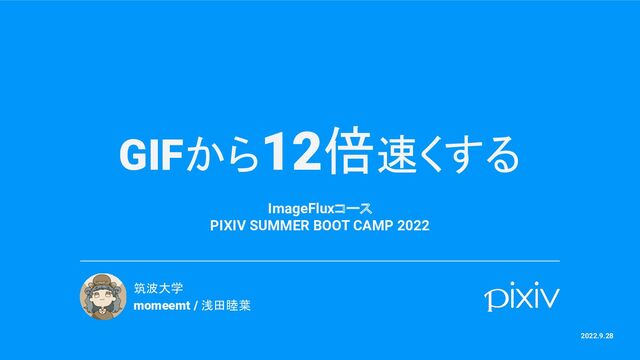 GIFから12倍速くする

ImageFluxコース
PIXIV SUMMER BOOT CAMP 2022

筑波大学
momeemt / 浅田睦葉

pixiv

2022.9.28